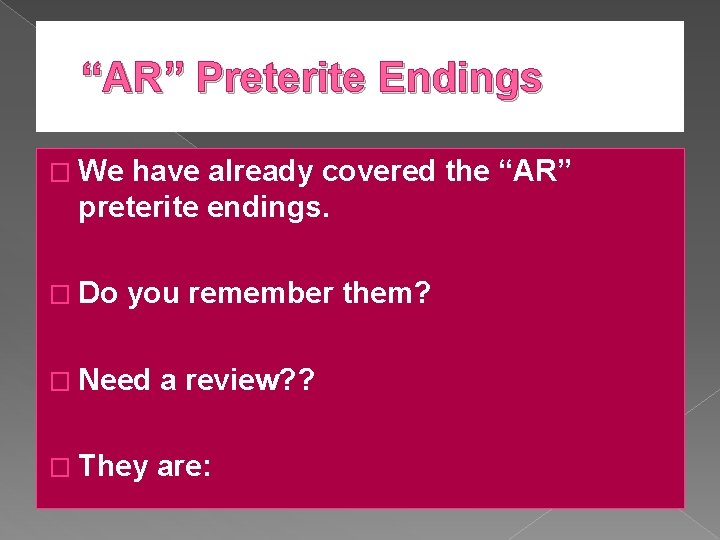 “AR” Preterite Endings

We have already covered the “AR” preterite endings.

Do you remember them?

Need a review??

They are: